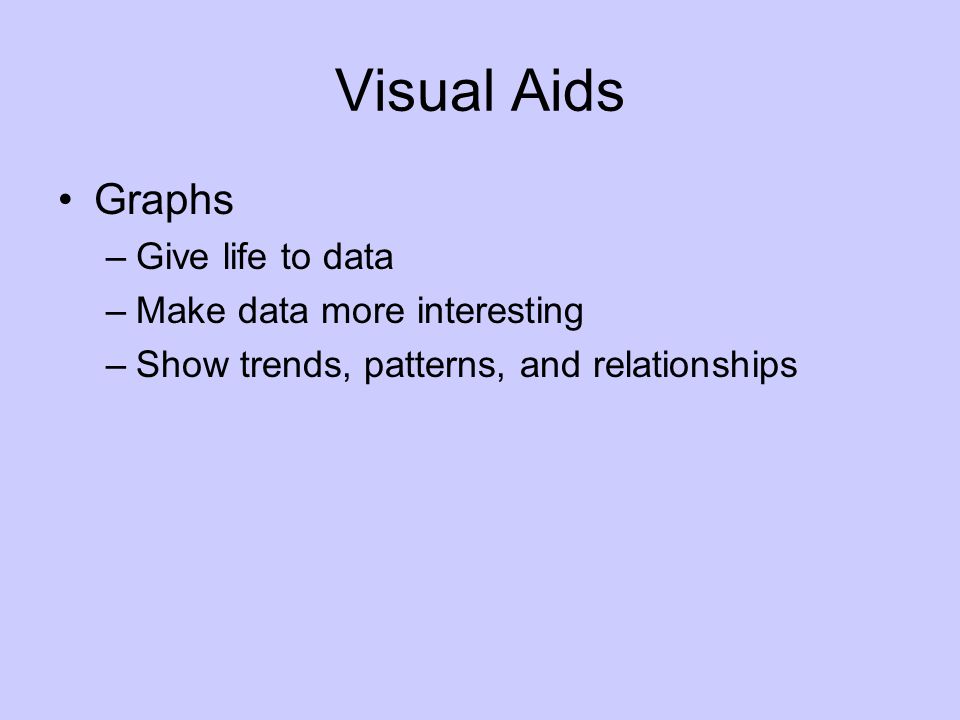 Visual Aids

• Graphs
  – Give life to data
  – Make data more interesting
  – Show trends, patterns, and relationships